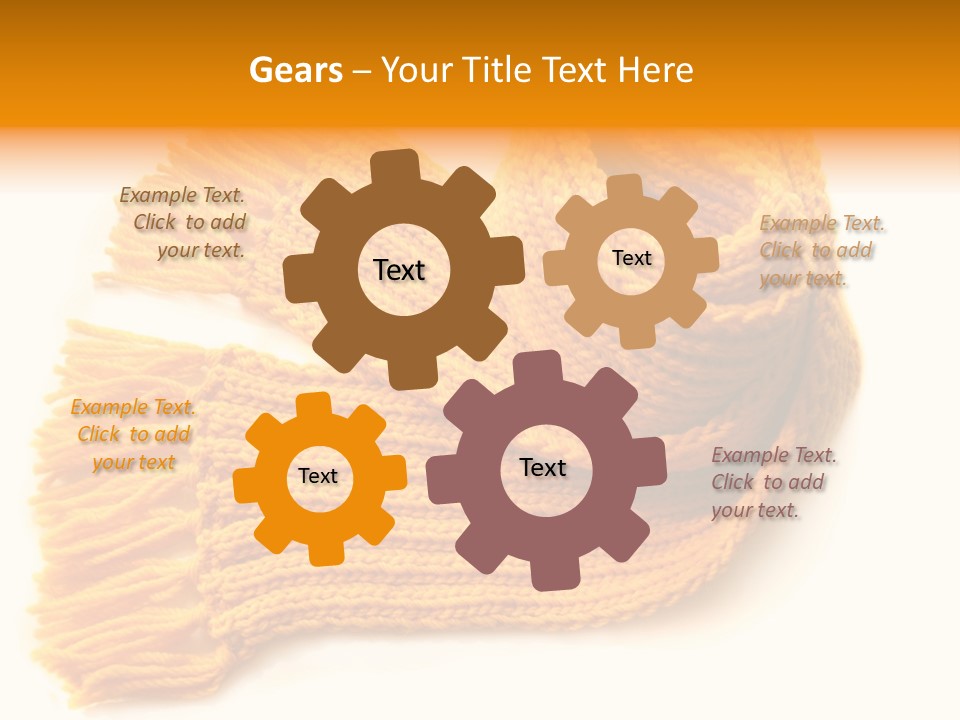 Gears – Your Title Text Here

Example Text. Click to add your text.

Text

Text

Example Text. Click to add your text.

Example Text. Click to add your text

Text

Text

Example Text. Click to add your text.